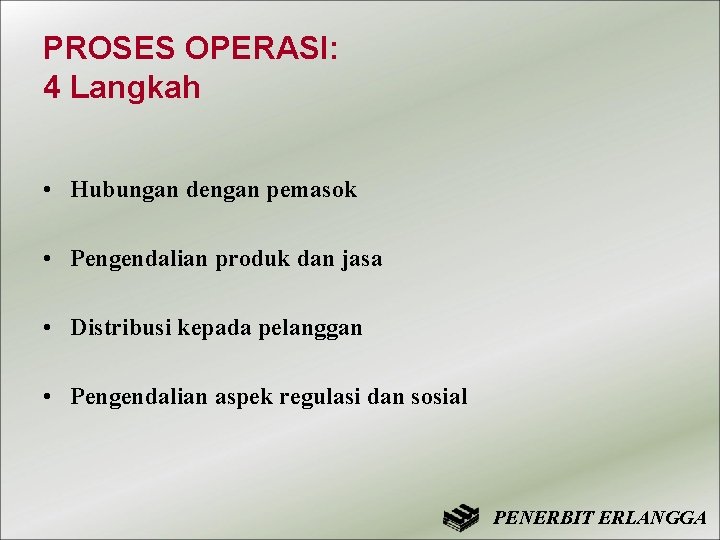 PROSES OPERASI:
4 Langkah

• Hubungan dengan pemasok

• Pengendalian produk dan jasa

• Distribusi kepada pelanggan

• Pengendalian aspek regulasi dan sosial

PENERBIT ERLANGGA